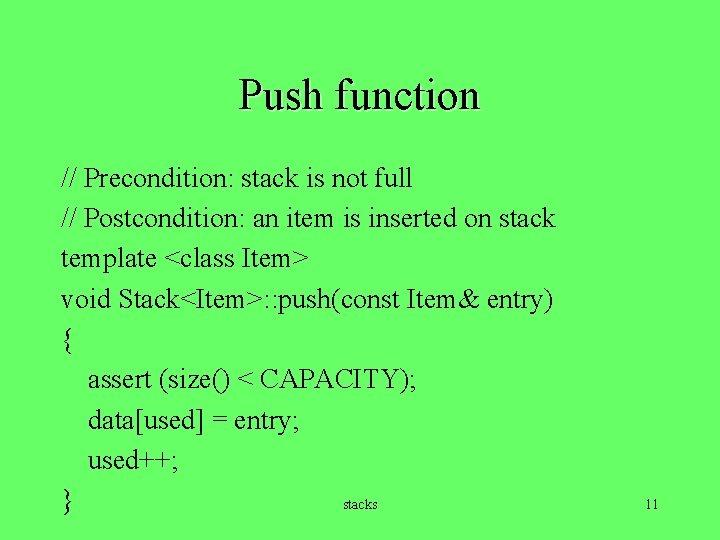 Push function

// Precondition: stack is not full
// Postcondition: an item is inserted on stack
template <class Item>
void Stack<Item>::push(const Item& entry)
{
assert (size() < CAPACITY);
data[used] = entry;
used++;
}

stacks

11